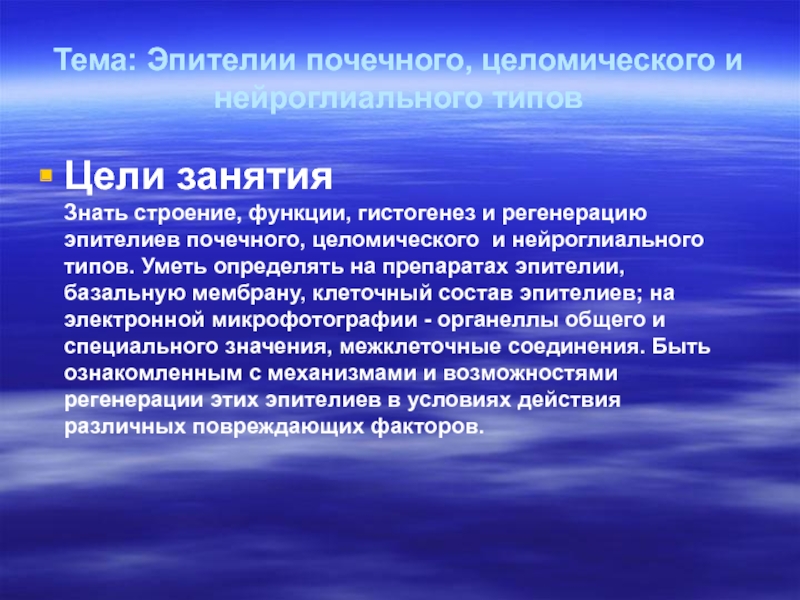 Тема: Эпителии почечного, целомического и нейроглиального типов

Цели занятия
Знать строение, функции, гистогенез и регенерацию эпителиев почечного, целомического и нейроглиального типов. Уметь определять на препаратах эпителии, базальную мембрану, клеточный состав эпителиев; на электронной микрофотографии - органеллы общего и специального значения, межклеточные соединения. Быть ознакомленным с механизмами и возможностями регенерации этих эпителиев в условиях действия различных повреждающих факторов.